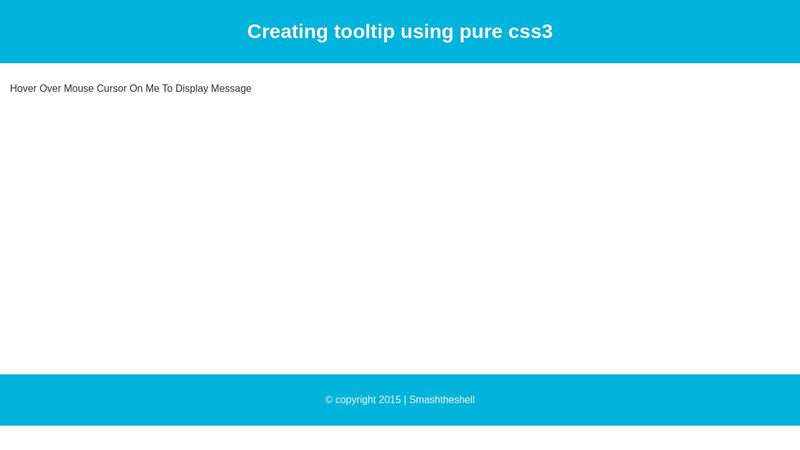 Creating tooltip using pure css3

Hover Over Mouse Cursor On Me To Display Message

© copyright 2015 | Smashtheshell